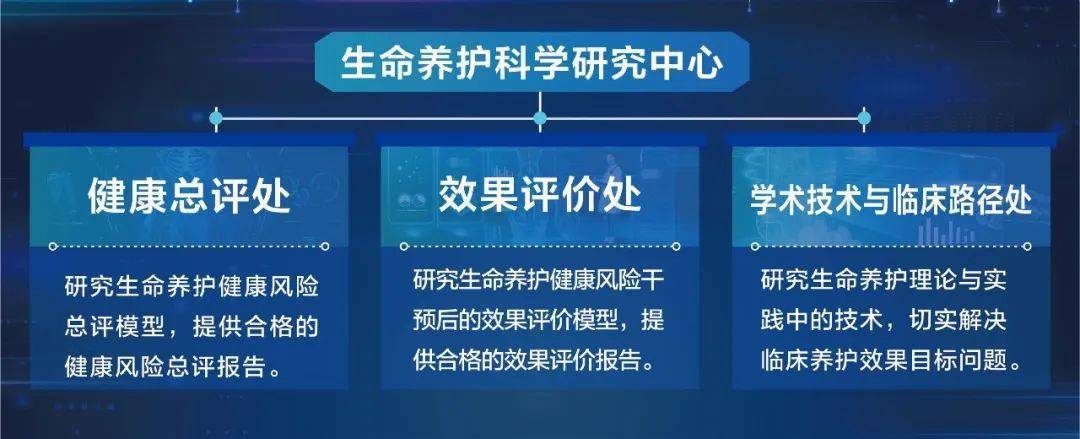 生命养护科学研究中心

健康总评处

研究生命养护健康风险总评模型，提供合格的健康风险总评报告。

效果评价处

研究生命养护健康风险干预后的效果评价模型，提供合格的效果评价报告。

学术技术与临床路径处

研究生命养护理论与实践中的技术，切实解决临床养护效果目标问题。